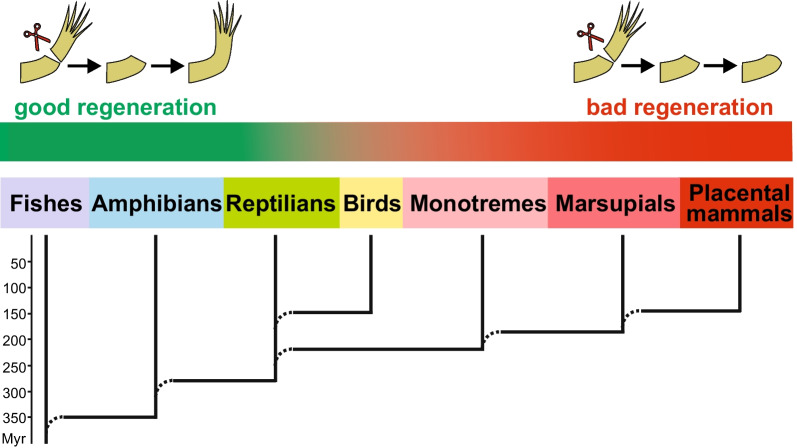 good regeneration

bad regeneration

Fishes Amphibians Reptilians Birds Monotremes Marsupials Placental mammals

50
100
150
200
250
300
350
Myr